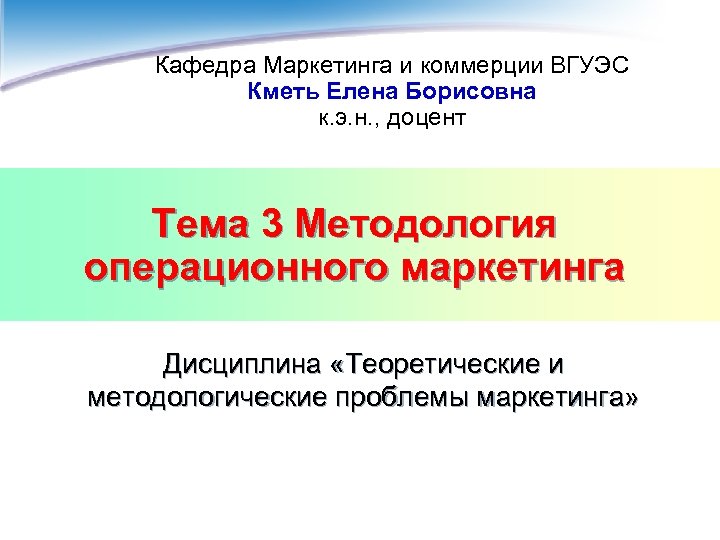 Кафедра Маркетинга и коммерции ВГУЭС
Кметь Елена Борисовна
к.э.н., доцент

Тема 3 Методология операционного маркетинга

Дисциплина «Теоретические и методологические проблемы маркетинга»